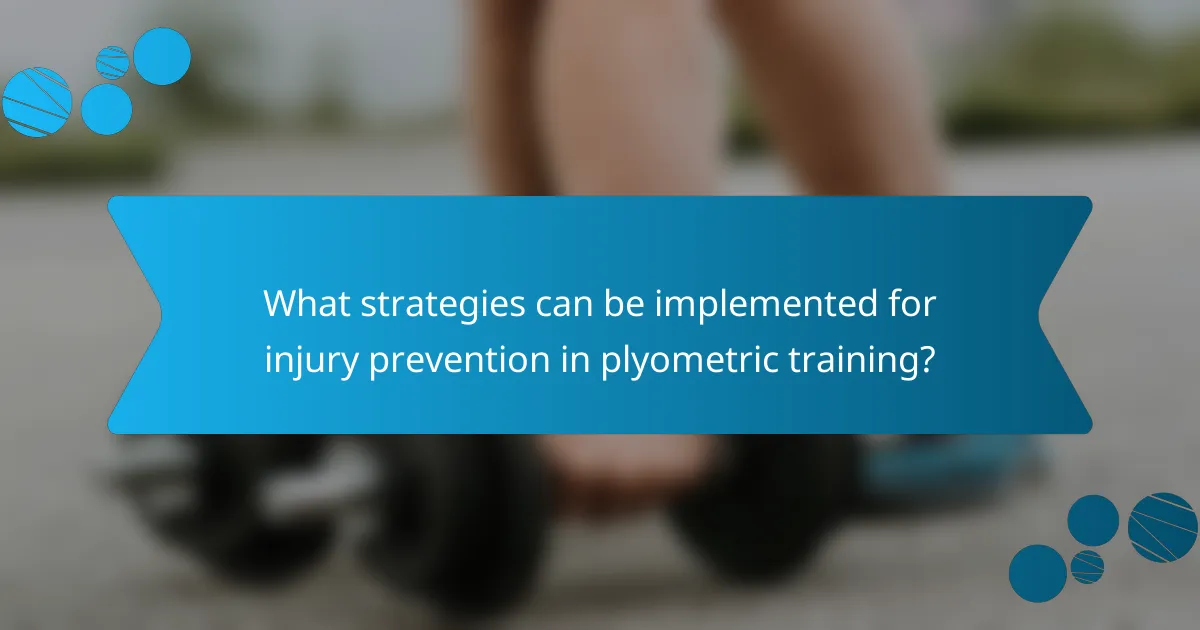 What strategies can be implemented for injury prevention in plyometric training?